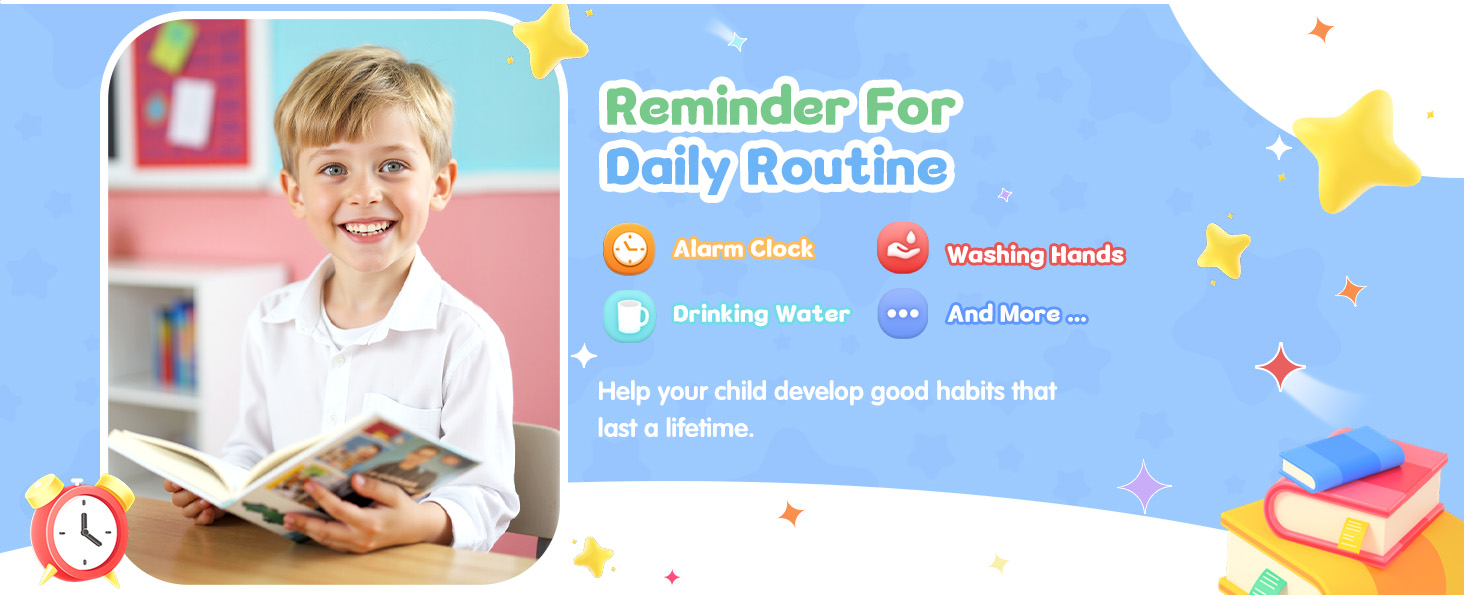 Reminder For
Daily Routine

Alarm Clock

Washing Hands

Drinking Water

And More ...

Help your child develop good habits that last a lifetime.